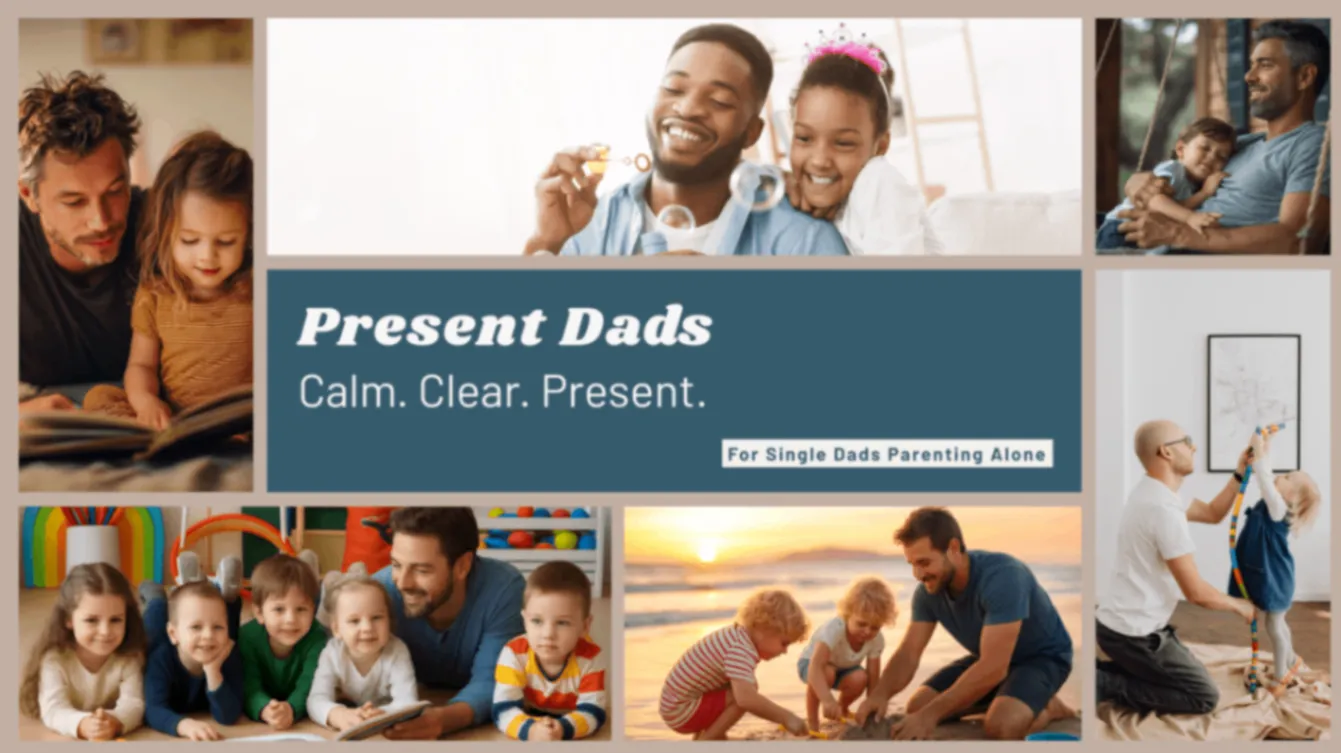 Present Dads

Calm. Clear. Present.

For Single Dads Parenting Alone